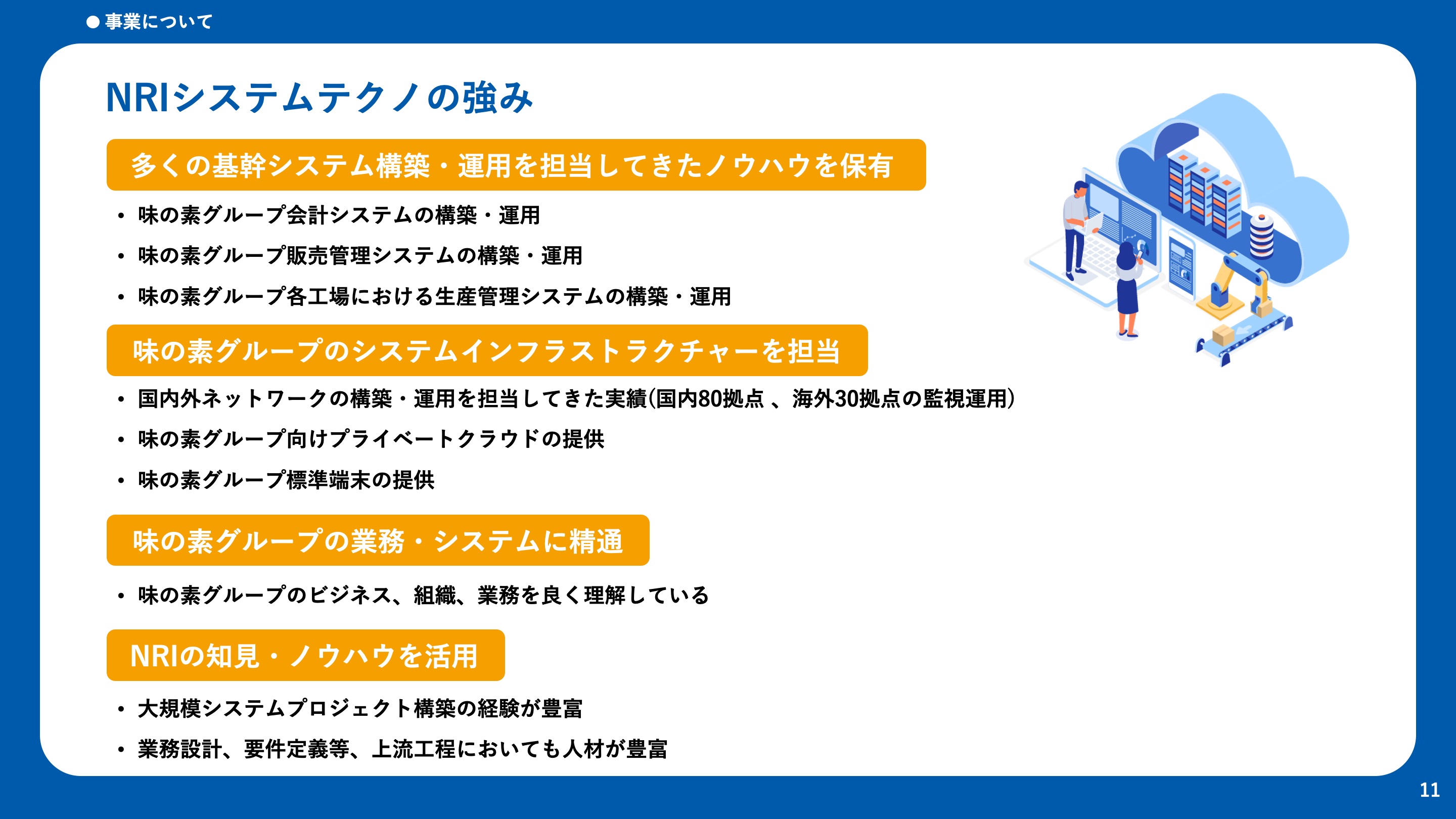 ● 事業について

NRIシステムテクノの強み

多くの基幹システム構築・運用を担当してきたノウハウを保有

• 味の素グループ会計システムの構築・運用
• 味の素グループ販売管理システムの構築・運用
• 味の素グループ各工場における生産管理システムの構築・運用

味の素グループのシステムインフラストラクチャーを担当

• 国内外ネットワークの構築・運用を担当してきた実績(国内80拠点 、海外30拠点の監視運用)
• 味の素グループ向けプライベートクラウドの提供
• 味の素グループ標準端末の提供

味の素グループの業務・システムに精通

• 味の素グループのビジネス、組織、業務を良く理解している

NRIの知見・ノウハウを活用

• 大規模システムプロジェクト構築の経験が豊富
• 業務設計、要件定義等、上流工程においても人材が豊富

11